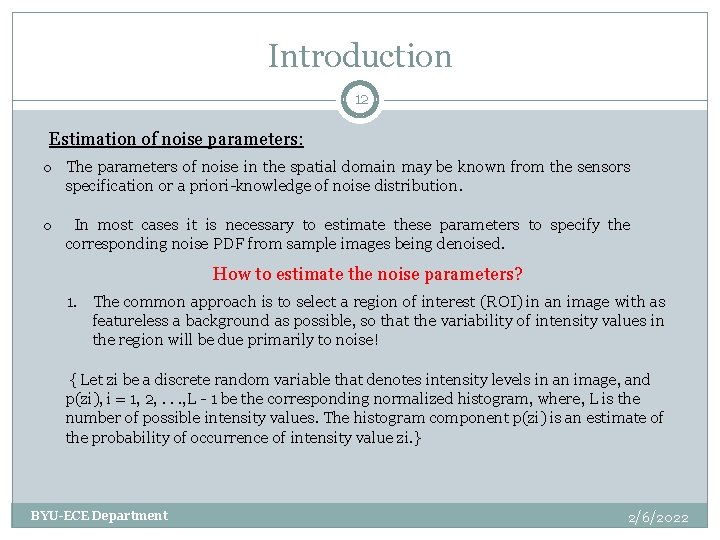 Introduction

12

Estimation of noise parameters:

o The parameters of noise in the spatial domain may be known from the sensors specification or a priori-knowledge of noise distribution.

o In most cases it is necessary to estimate these parameters to specify the corresponding noise PDF from sample images being denoised.

How to estimate the noise parameters?

1. The common approach is to select a region of interest (ROI) in an image with as featureless a background as possible, so that the variability of intensity values in the region will be due primarily to noise!

{ Let zi be a discrete random variable that denotes intensity levels in an image, and p(zi), i = 1, 2, . . ., L - 1 be the corresponding normalized histogram, where, L is the number of possible intensity values. The histogram component p(zi) is an estimate of the probability of occurrence of intensity value zi.}

BYU-ECE Department

2/6/2022